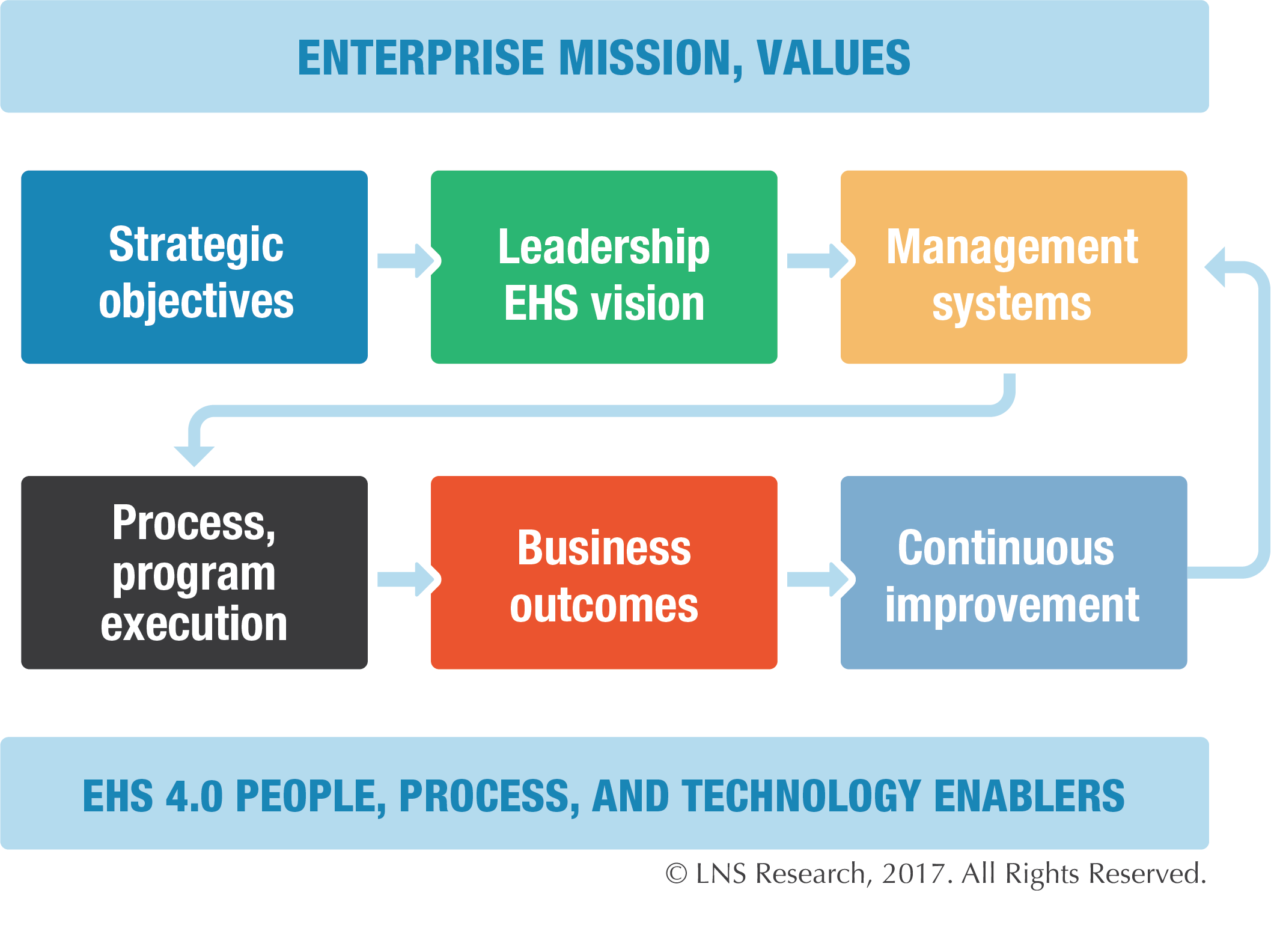 ENTERPRISE MISSION, VALUES

Strategic objectives

Leadership EHS vision

Management systems

Process, program execution

Business outcomes

Continuous improvement

EHS 4.0 PEOPLE, PROCESS, AND TECHNOLOGY ENABLERS

© LNS Research, 2017. All Rights Reserved.